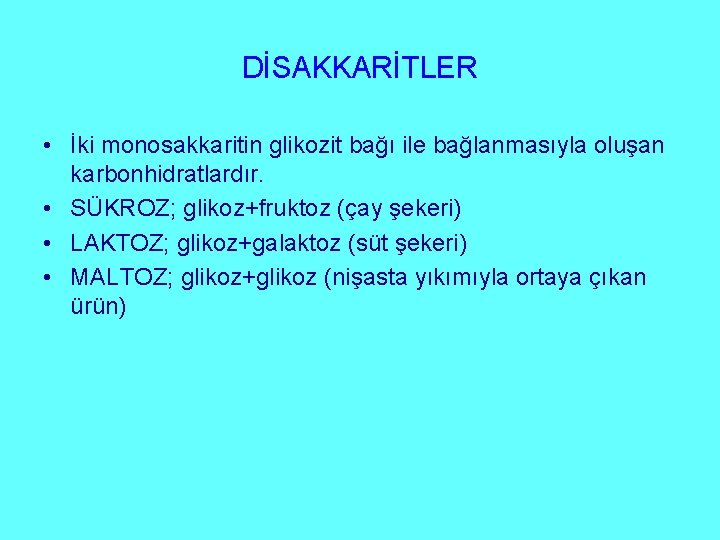 DİSAKKARİTLER

• İki monosakkaritin glikozit bağı ile bağlanmasıyla oluşan karbonhidratlardır.
• SÜKROZ; glikoz+fruktoz (çay şekeri)
• LAKTOZ; glikoz+galaktoz (süt şekeri)
• MALTOZ; glikoz+glikoz (nişasta yıkımıyla ortaya çıkan ürün)